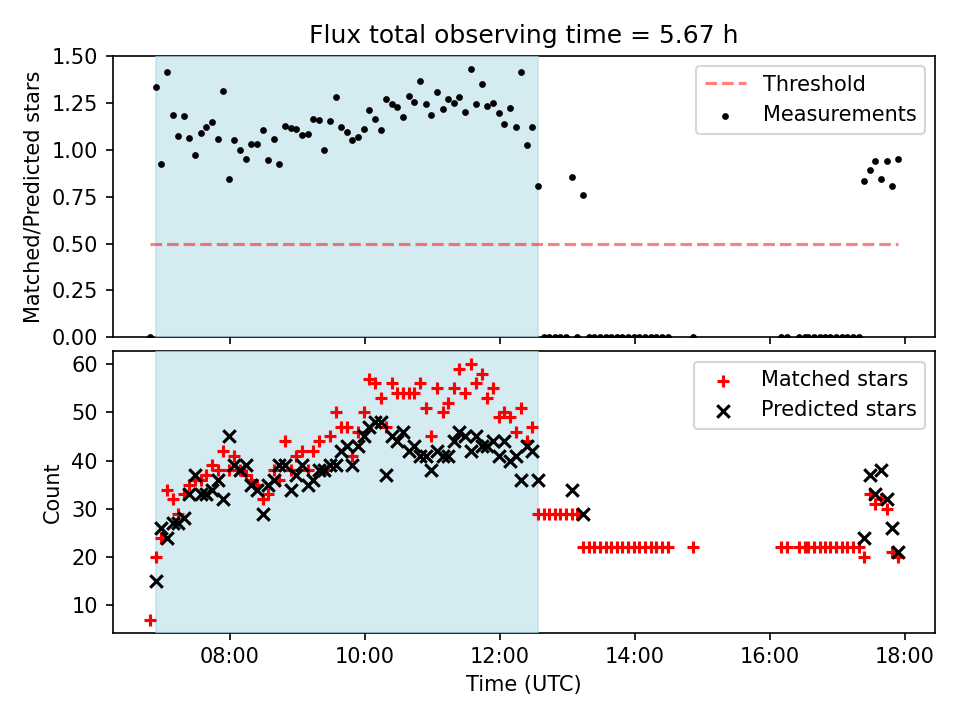 Flux total observing time = 5.67 h

Matched/Predicted stars

1.50
1.25
1.00
0.75
0.50
0.25
0.00

Threshold
Measurements

Count

60
50
40
30
20
10

Matched stars
Predicted stars

08:00
10:00
12:00
14:00
16:00
18:00

Time (UTC)